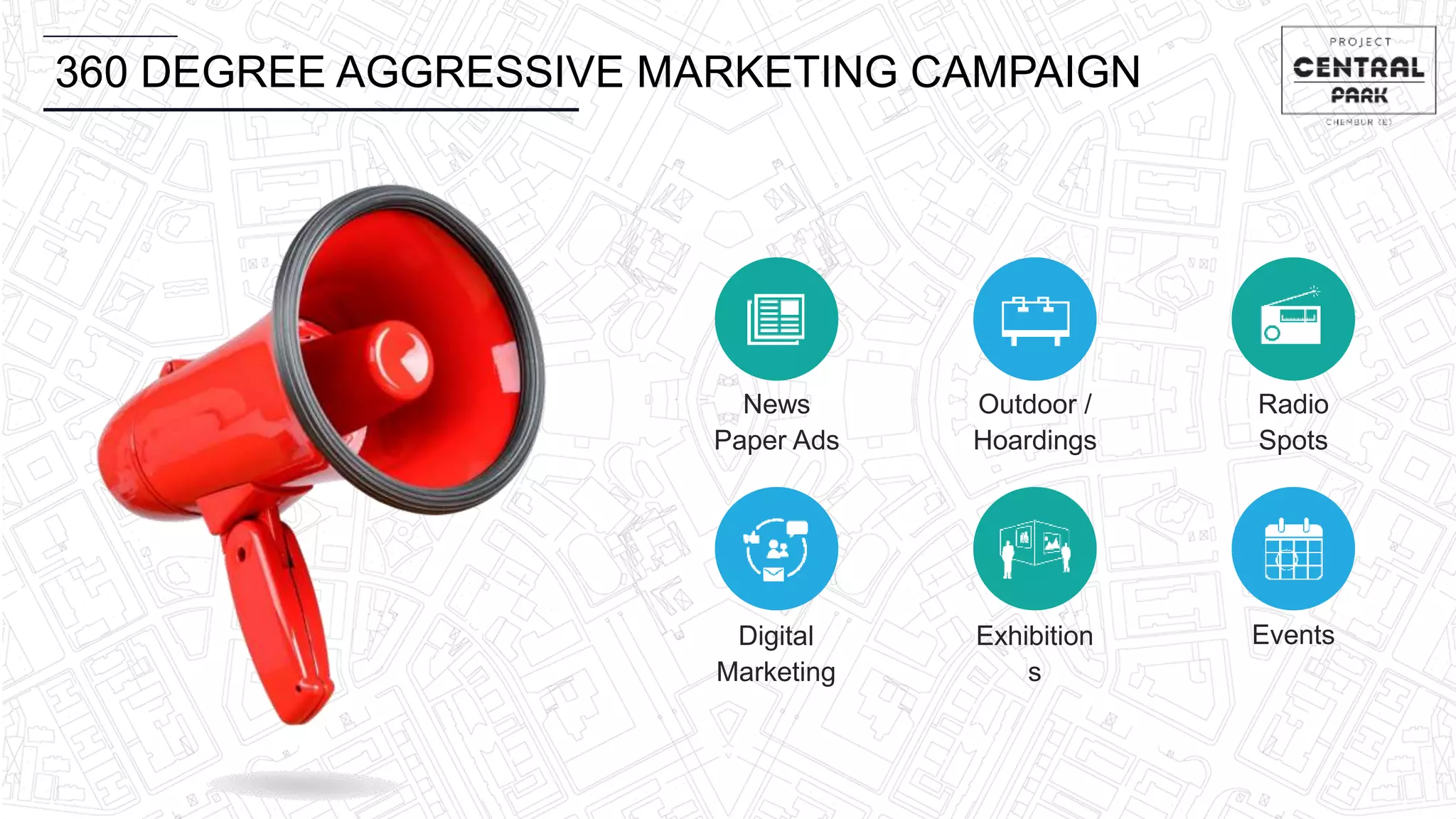 360 DEGREE AGGRESSIVE MARKETING CAMPAIGN

PROJECT
CENTRAL
PARK
CHEMBUR (E)

News Paper Ads

Outdoor / Hoardings

Radio Spots

Digital Marketing

Exhibition s

Events